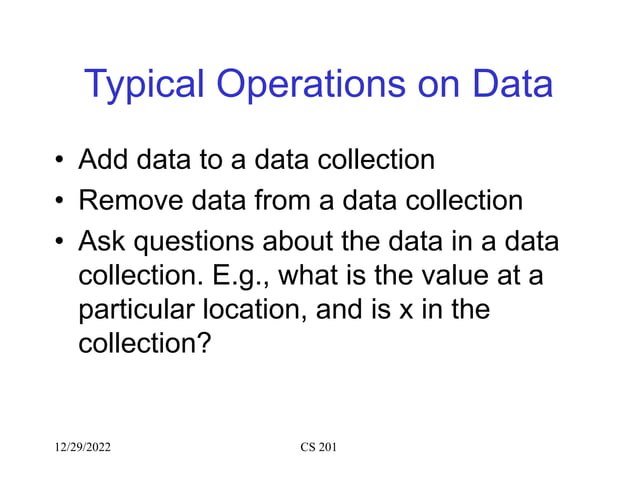 Typical Operations on Data

• Add data to a data collection
• Remove data from a data collection
• Ask questions about the data in a data collection. E.g., what is the value at a particular location, and is x in the collection?

12/29/2022

CS 201